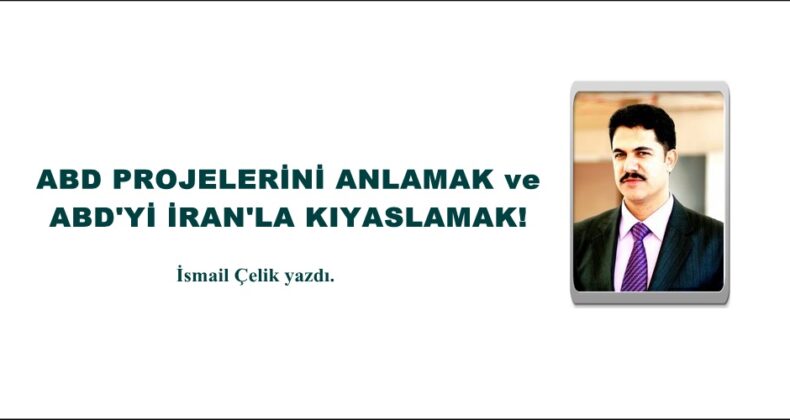 ABD PROJELERİNİ ANLAMAK ve ABD'Yİ İRAN'LA KIYASLAMAK!

İsmail Çelik yazdı.